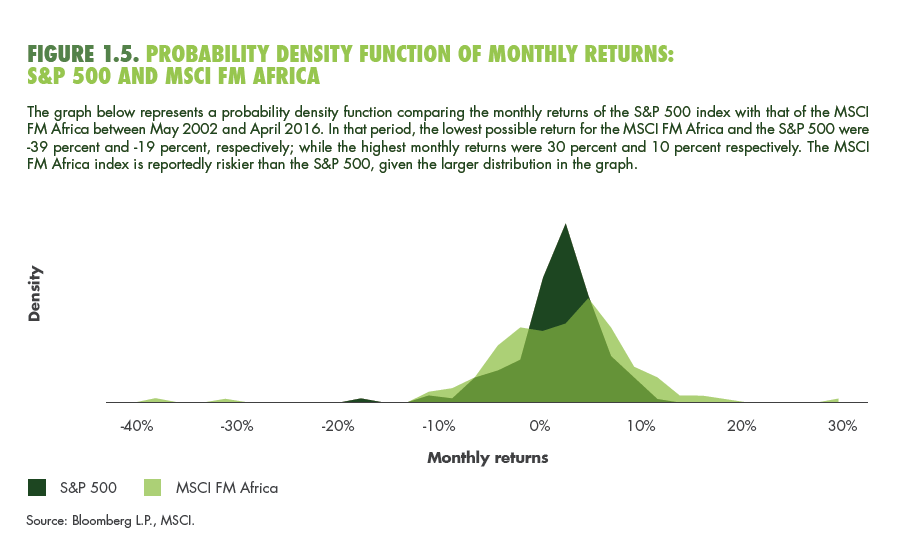 FIGURE 1.5. PROBABILITY DENSITY FUNCTION OF MONTHLY RETURNS: S&P 500 AND MSCI FM AFRICA

The graph below represents a probability density function comparing the monthly returns of the S&P 500 index with that of the MSCI FM Africa between May 2002 and April 2016. In that period, the lowest possible return for the MSCI FM Africa and the S&P 500 were -39 percent and -19 percent, respectively; while the highest monthly returns were 30 percent and 10 percent respectively. The MSCI FM Africa index is reportedly riskier than the S&P 500, given the larger distribution in the graph.

Density

-40%
-30%
-20%
-10%
0%
10%
20%
30%

Monthly returns

S&P 500
MSCI FM Africa

Source: Bloomberg L.P., MSCI.